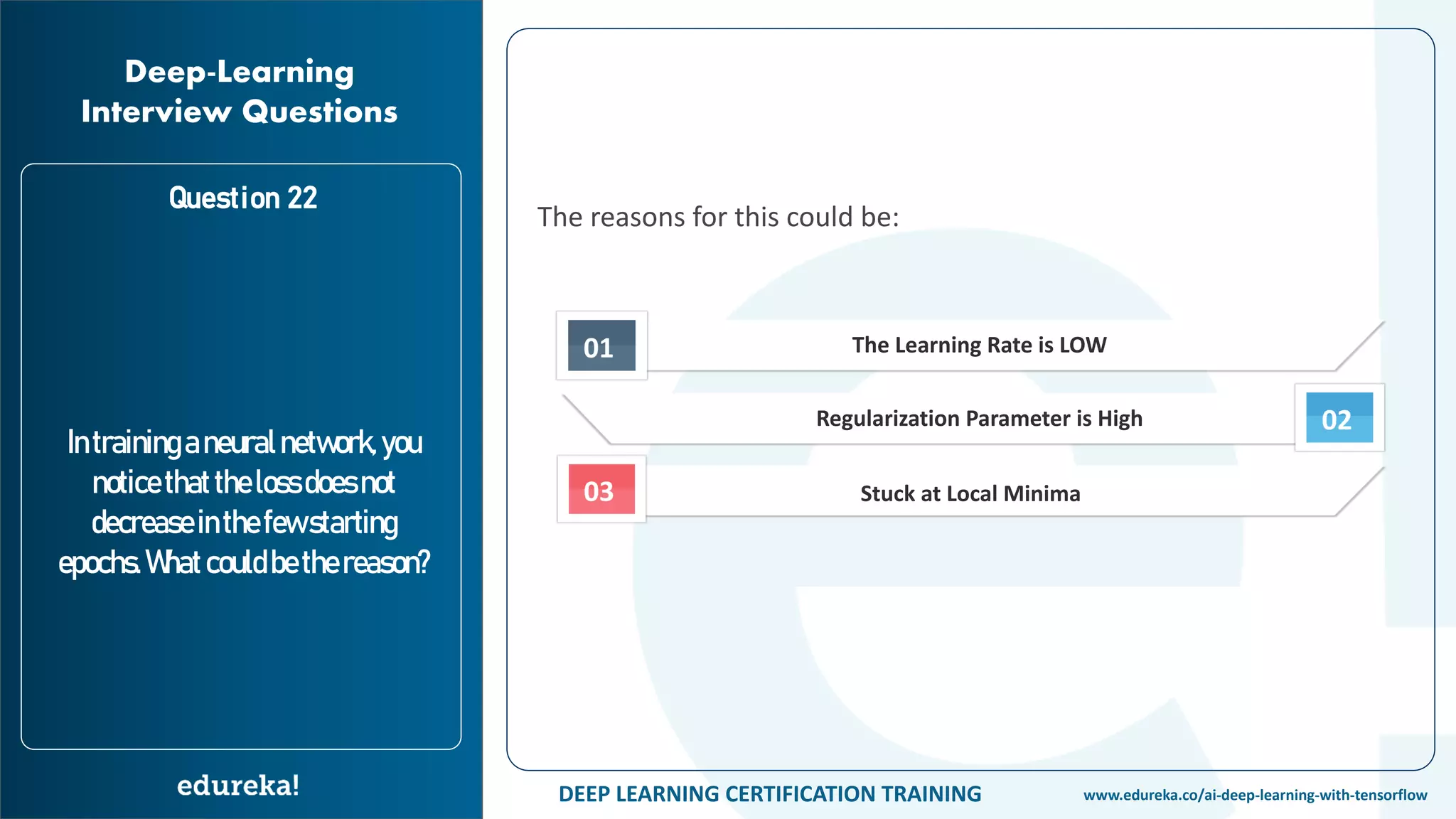 Deep-Learning Interview Questions

Question 22

In training a neural network, you notice that the loss does not decrease in the few starting epochs. What could be the reason?

edureka!

The reasons for this could be:

01 The Learning Rate is LOW

Regularization Parameter is High 02

03 Stuck at Local Minima

DEEP LEARNING CERTIFICATION TRAINING

www.edureka.co/ai-deep-learning-with-tensorflow